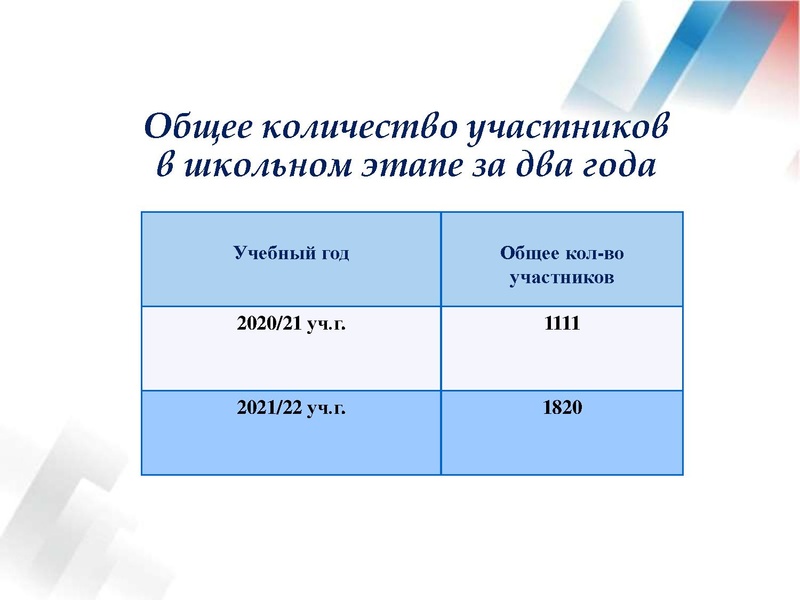 Общее количество участников в школьном этапе за два года

| Учебный год | Общее кол-во участников |
|---|---|
| 2020/21 уч.г. | 1111 |
| 2021/22 уч.г. | 1820 |